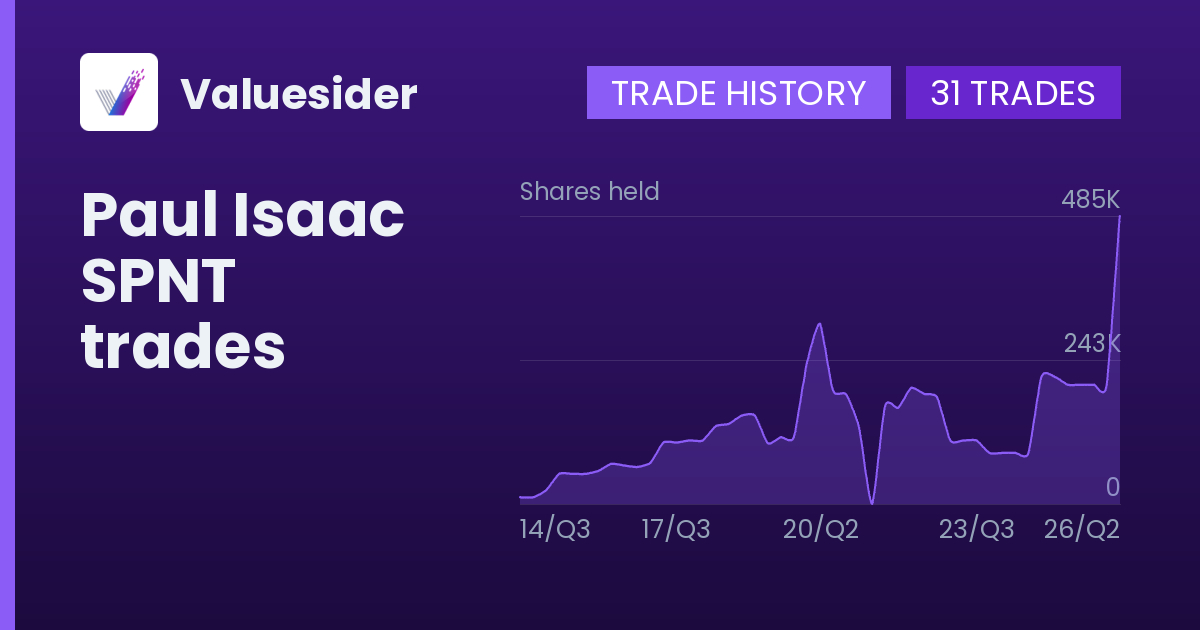 Valuesider

TRADE HISTORY

31 TRADES

Paul Isaac SPNT trades

Shares held

485K

243K

0

14/Q3

17/Q3

20/Q2

23/Q3

26/Q2